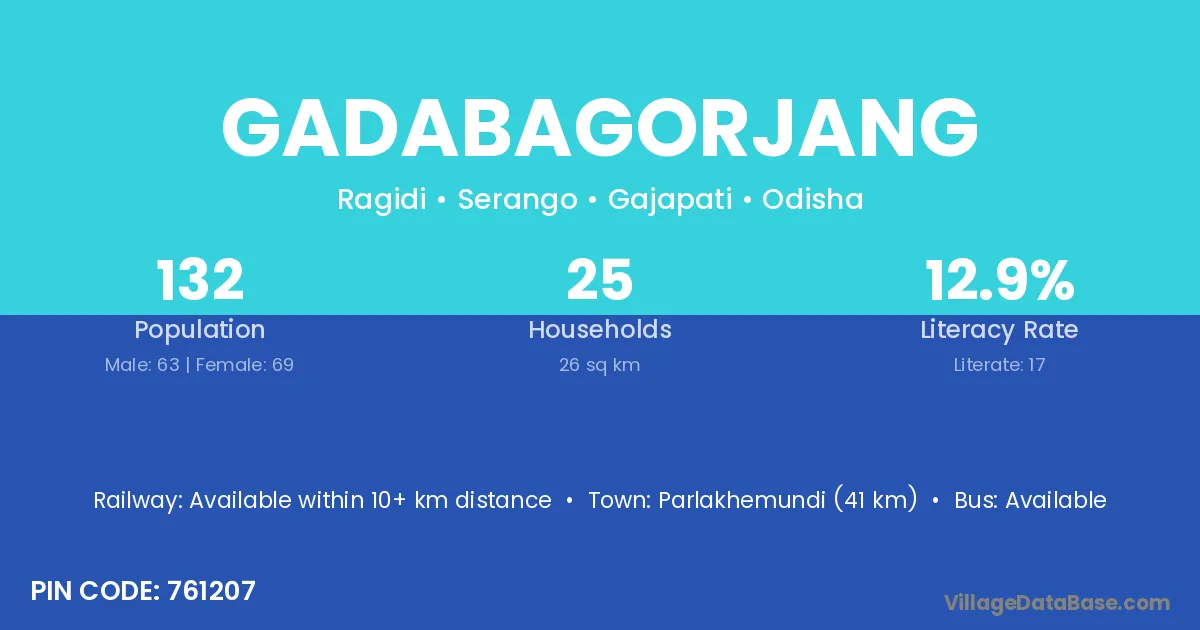 GADABAGORJANG

Ragidi • Serango • Gajapati • Odisha

132
Population
Male: 63 | Female: 69

25
Households
26 sq km

12.9%
Literacy Rate
Literate: 17

Railway: Available within 10+ km distance • Town: Parlakhemundi (41 km) • Bus: Available

PIN CODE: 761207

VillageDataBase.com